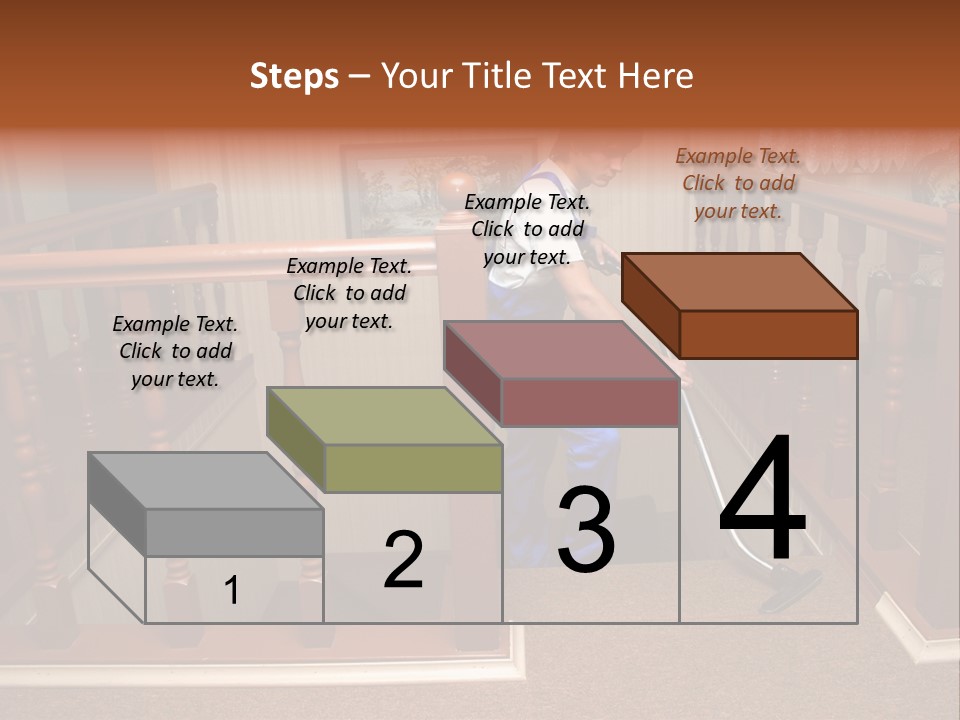 Steps – Your Title Text Here

Example Text. Click to add your text.

Example Text. Click to add your text.

Example Text. Click to add your text.

Example Text. Click to add your text.

1

2

3

4